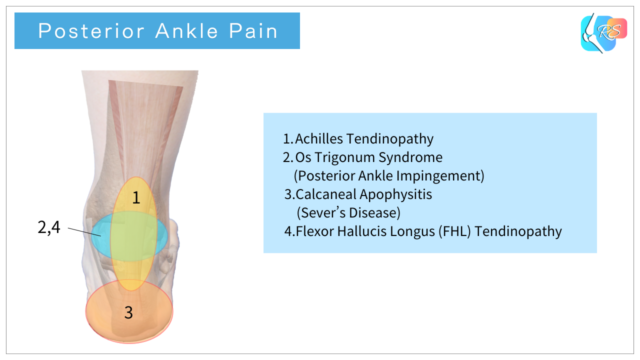 Posterior Ankle Pain

RS

1
2,4
3

1. Achilles Tendinopathy
2. Os Trigonum Syndrome (Posterior Ankle Impingement)
3. Calcaneal Apophysitis (Sever's Disease)
4. Flexor Hallucis Longus (FHL) Tendinopathy